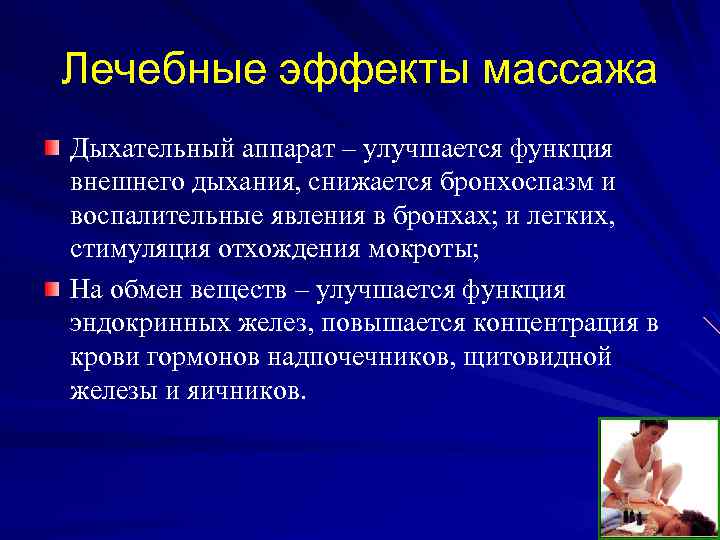 Лечебные эффекты массажа

Дыхательный аппарат – улучшается функция внешнего дыхания, снижается бронхоспазм и воспалительные явления в бронхах; и легких, стимуляция отхождения мокроты;

На обмен веществ – улучшается функция эндокринных желез, повышается концентрация в крови гормонов надпочечников, щитовидной железы и яичников.